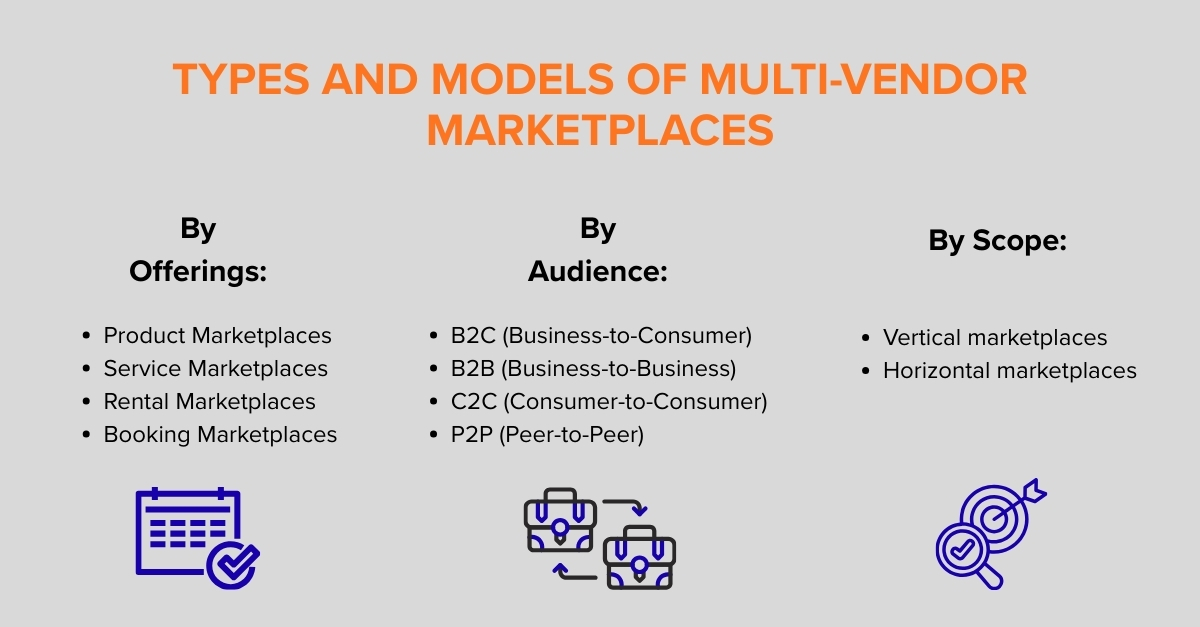 TYPES AND MODELS OF MULTI-VENDOR MARKETPLACES

By Offerings:

- Product Marketplaces
- Service Marketplaces
- Rental Marketplaces
- Booking Marketplaces

By Audience:

- B2C (Business-to-Consumer)
- B2B (Business-to-Business)
- C2C (Consumer-to-Consumer)
- P2P (Peer-to-Peer)

By Scope:

- Vertical marketplaces
- Horizontal marketplaces